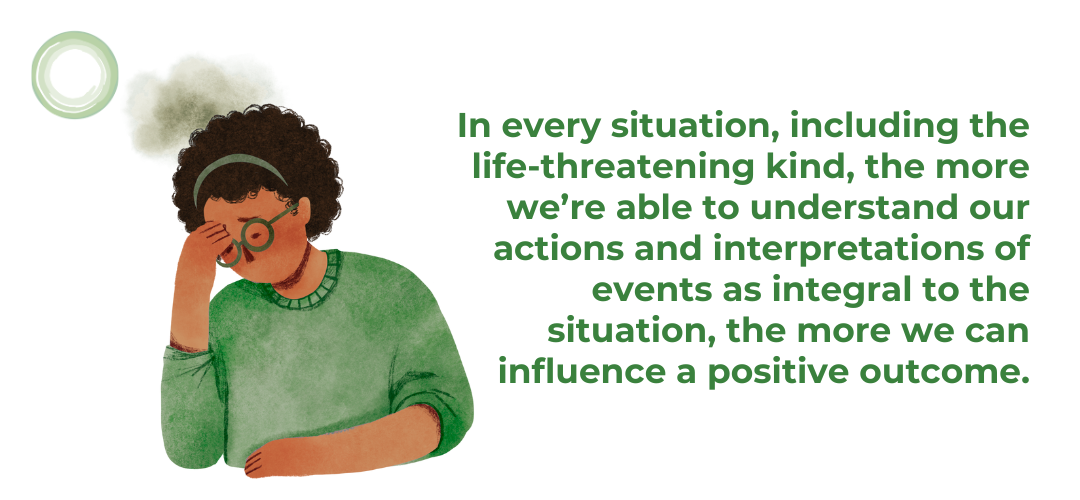 In every situation, including the life-threatening kind, the more we're able to understand our actions and interpretations of events as integral to the situation, the more we can influence a positive outcome.